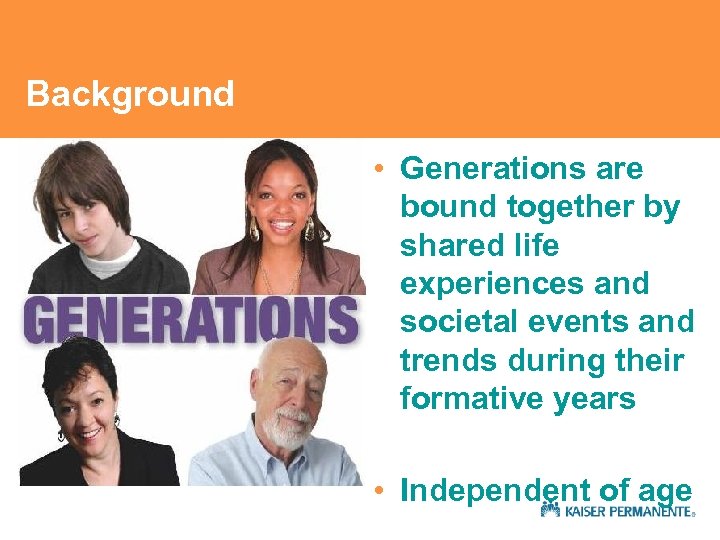 Background

GENERATIONS

• Generations are bound together by shared life experiences and societal events and trends during their formative years

• Independent of age

KAISER PERMANENTE®